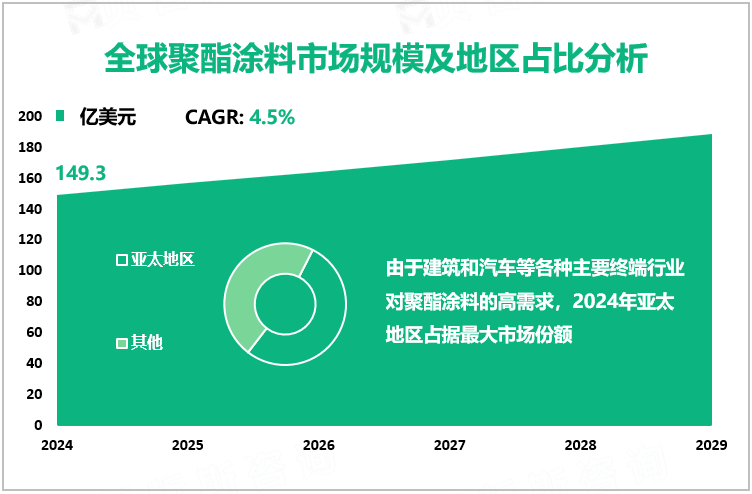 全球聚酯涂料市场规模及地区占比分析

亿美元 CAGR: 4.5%

200
180
160
140
120
100
80
60
40
20
0

149.3

亚太地区

其他

由于建筑和汽车等各种主要终端行业对聚酯涂料的高需求，2024年亚太地区占据最大市场份额

2024 2025 2026 2027 2028 2029